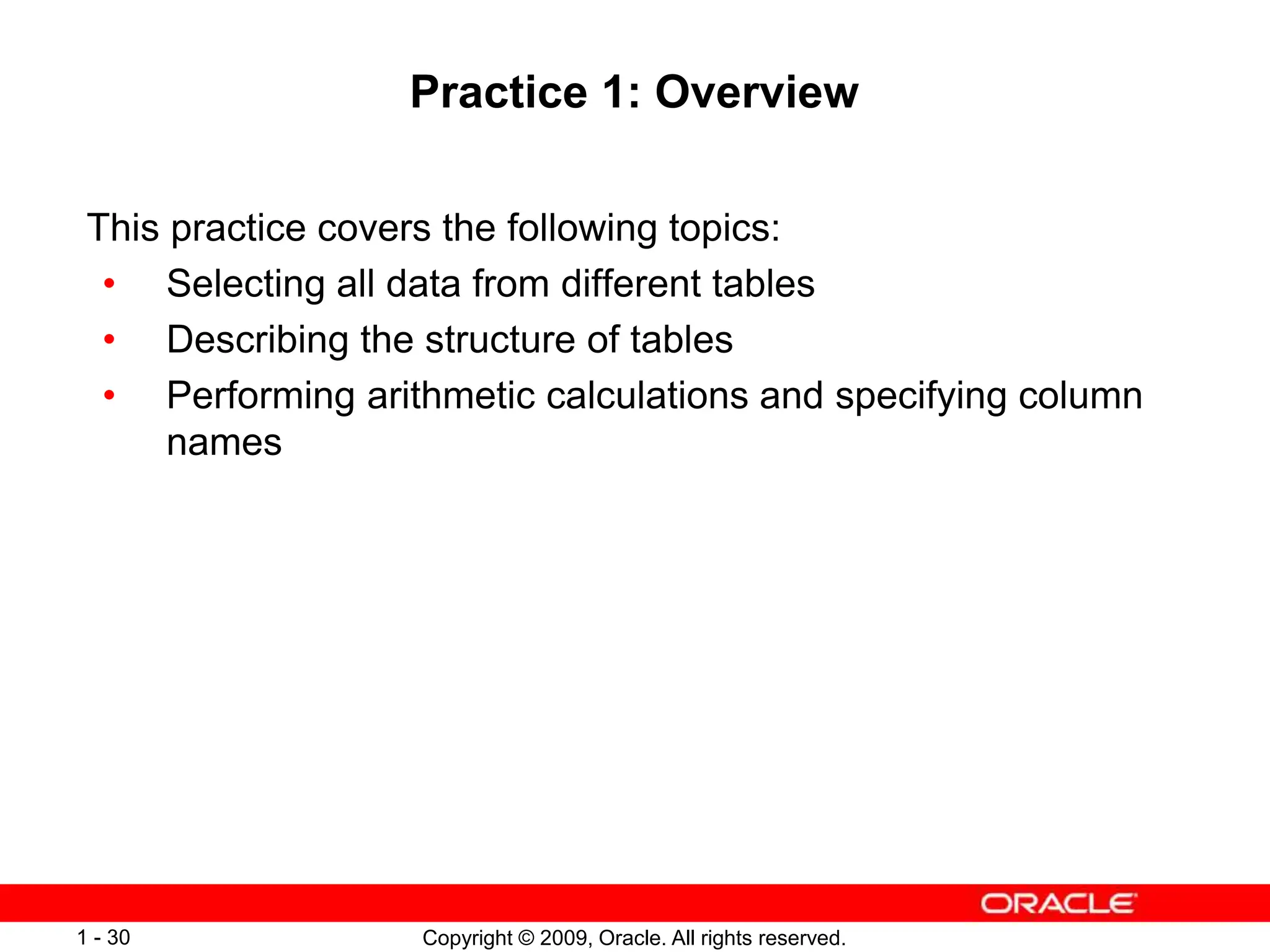 Practice 1: Overview

This practice covers the following topics:
• Selecting all data from different tables
• Describing the structure of tables
• Performing arithmetic calculations and specifying column names

ORACLE

1 - 30

Copyright © 2009, Oracle. All rights reserved.